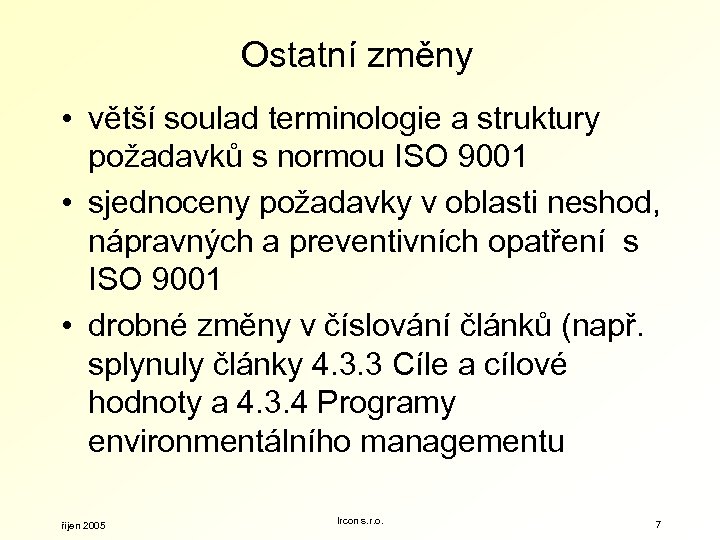 Ostatní změny

• větší soulad terminologie a struktury požadavků s normou ISO 9001

• sjednoceny požadavky v oblasti neshod, nápravných a preventivních opatření s ISO 9001

• drobné změny v číslování článků (např. splynuly články 4.3.3 Cíle a cílové hodnoty a 4.3.4 Programy environmentálního managementu

říjen 2005

Ircon s.r.o.

7